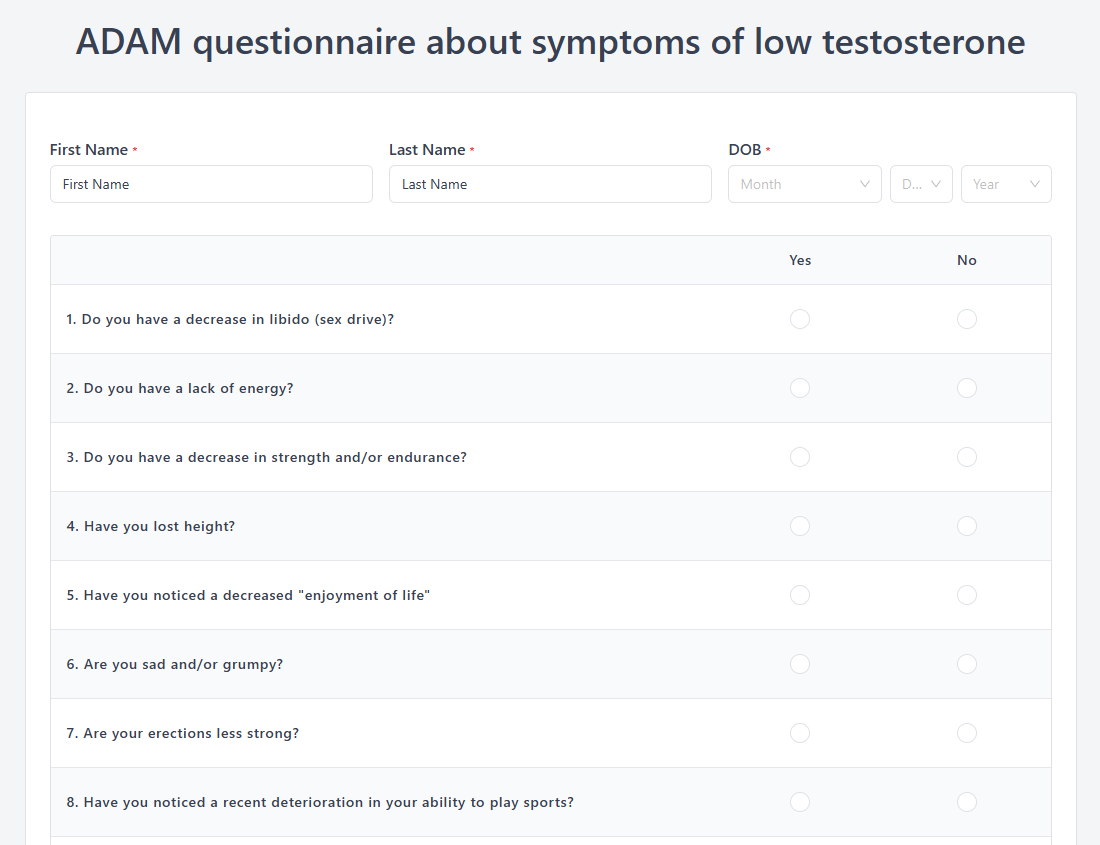 ADAM questionnaire about symptoms of low testosterone

First Name *
First Name

Last Name *
Last Name

DOB *
Month
D...
Year

| | Yes | No |
|---|---|---|
| 1. Do you have a decrease in libido (sex drive)? | | |
| 2. Do you have a lack of energy? | | |
| 3. Do you have a decrease in strength and/or endurance? | | |
| 4. Have you lost height? | | |
| 5. Have you noticed a decreased "enjoyment of life" | | |
| 6. Are you sad and/or grumpy? | | |
| 7. Are your erections less strong? | | |
| 8. Have you noticed a recent deterioration in your ability to play sports? | | |